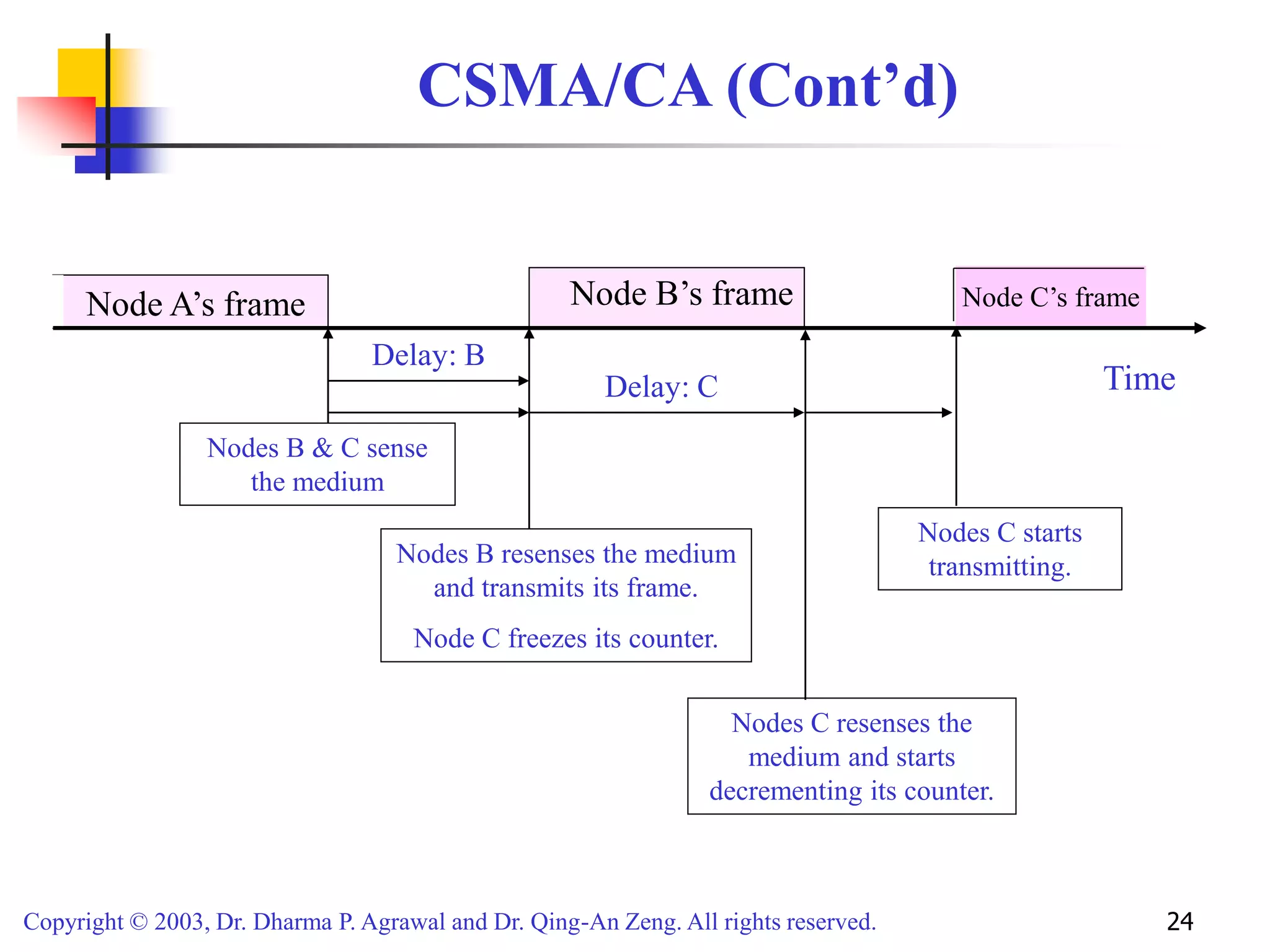 CSMA/CA (Cont’d)

Node A’s frame

Node B’s frame

Node C’s frame

Delay: B

Delay: C

Time

Nodes B & C sense the medium

Nodes B resenses the medium and transmits its frame.

Node C freezes its counter.

Nodes C starts transmitting.

Nodes C resenses the medium and starts decrementing its counter.

Copyright © 2003, Dr. Dharma P. Agrawal and Dr. Qing-An Zeng. All rights reserved.

24